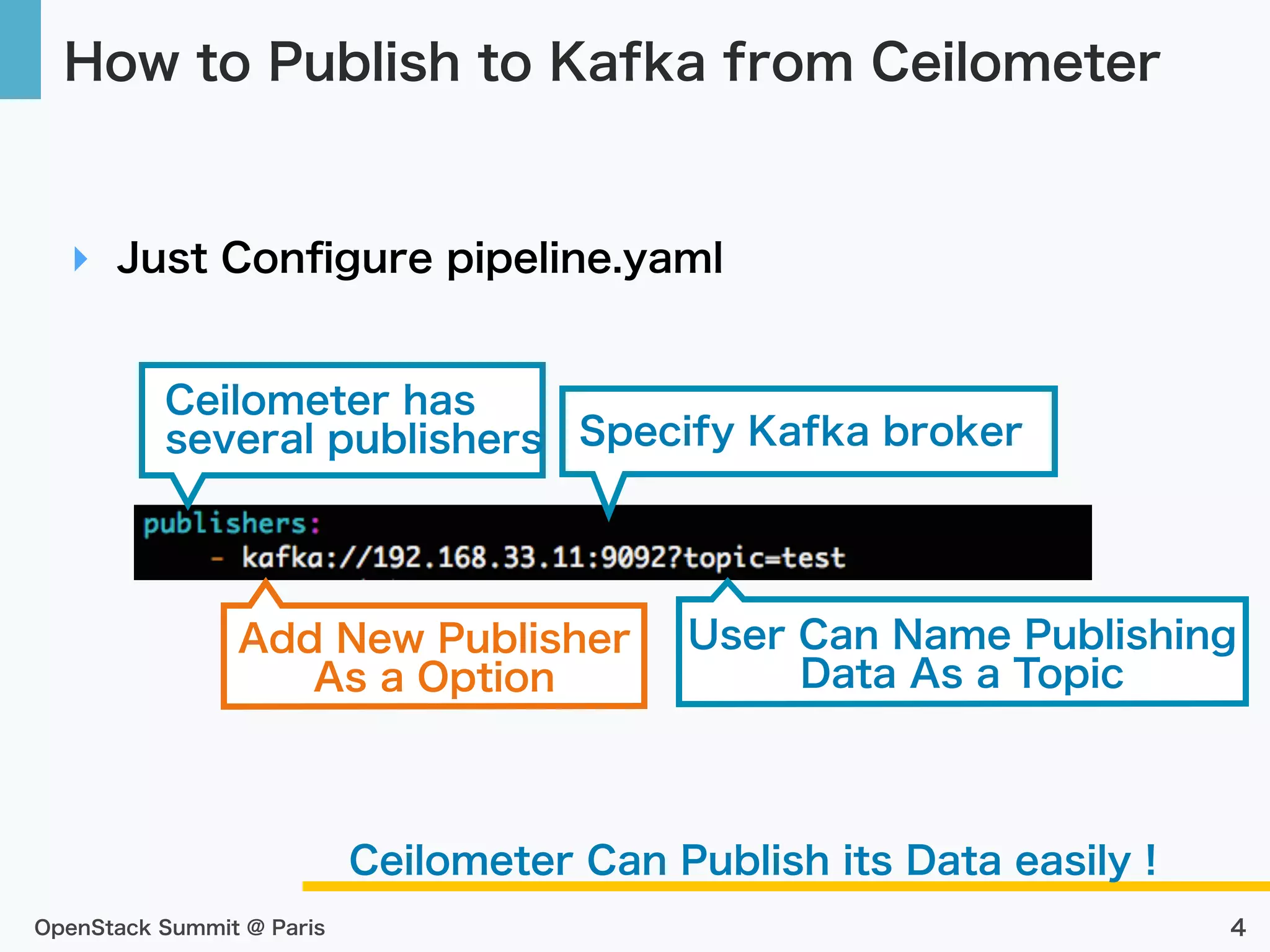 How to Publish to Kafka from Ceilometer

Just Configure pipeline.yaml

Ceilometer has several publishers

Specify Kafka broker

publishers:
- kafka://192.168.33.11:9092?topic=test

Add New Publisher As a Option

User Can Name Publishing Data As a Topic

Ceilometer Can Publish its Data easily !

OpenStack Summit @ Paris

4